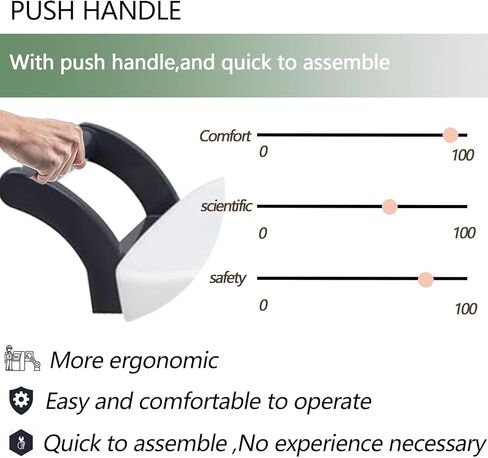 PUSH HANDLE

With push handle,and quick to assemble

Comfort
0
100

scientific
0
100

safety
0
100

More ergonomic

Easy and comfortable to operate

Quick to assemble ,No experience necessary